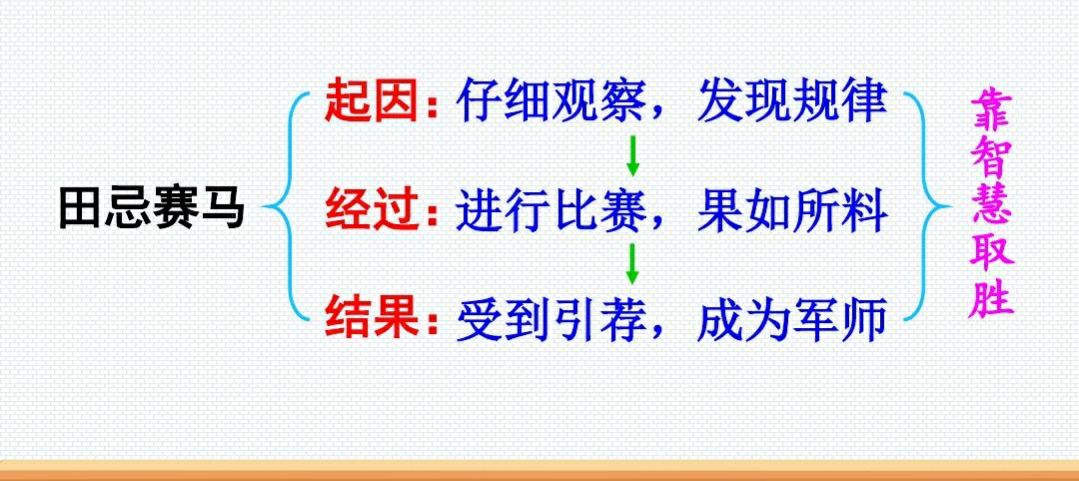 田忌赛马

起因：仔细观察，发现规律

经过：进行比赛，果如所料

结果：受到引荐，成为军师

靠智慧取胜